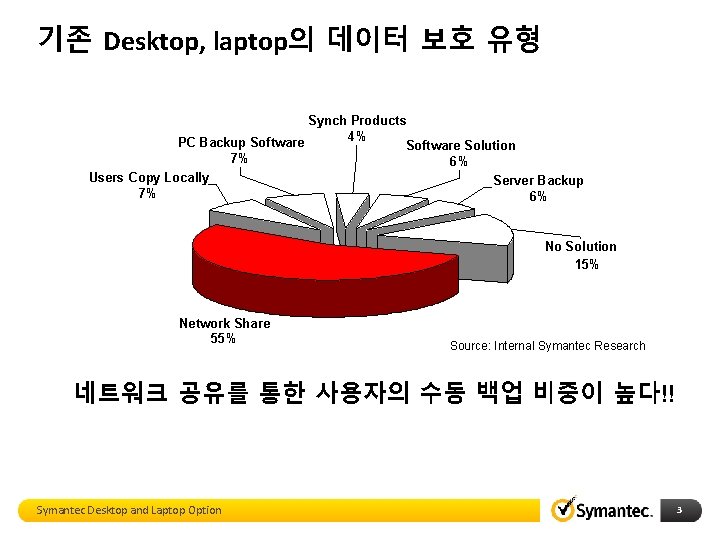 기존 Desktop, laptop의 데이터 보호 유형

Synch Products
4%

PC Backup Software
7%

Software Solution
6%

Users Copy Locally
7%

Server Backup
6%

No Solution
15%

Network Share
55%

Source: Internal Symantec Research

네트워크 공유를 통한 사용자의 수동 백업 비중이 높다!!

Symantec Desktop and Laptop Option

Symantec.

3